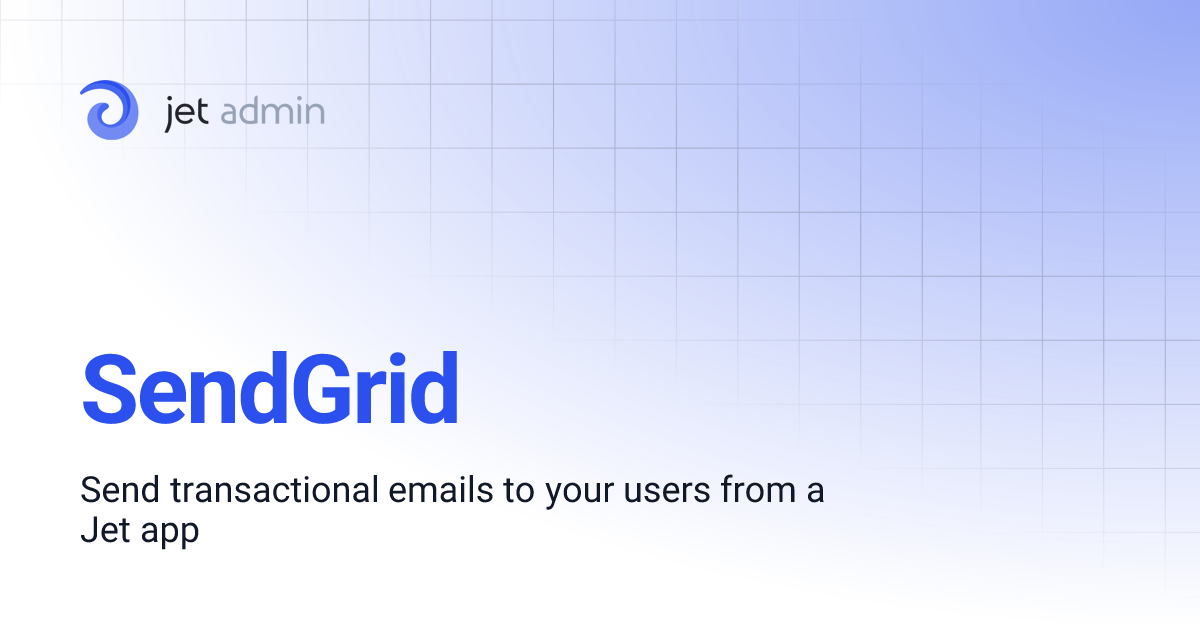 jet admin

SendGrid

Send transactional emails to your users from a Jet app